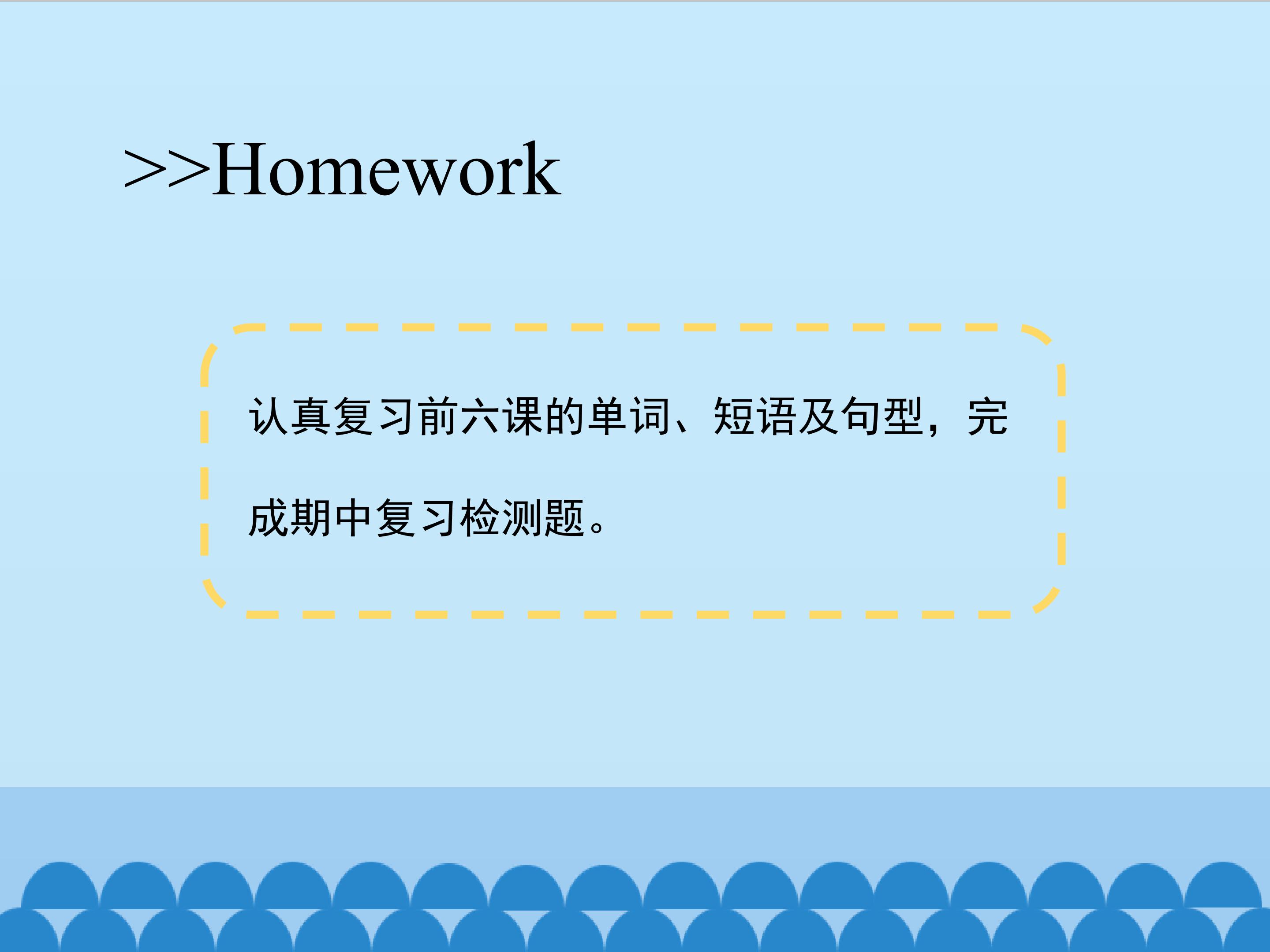 >>Homework

认真复习前六课的单词、短语及句型，完成期中复习检测题。